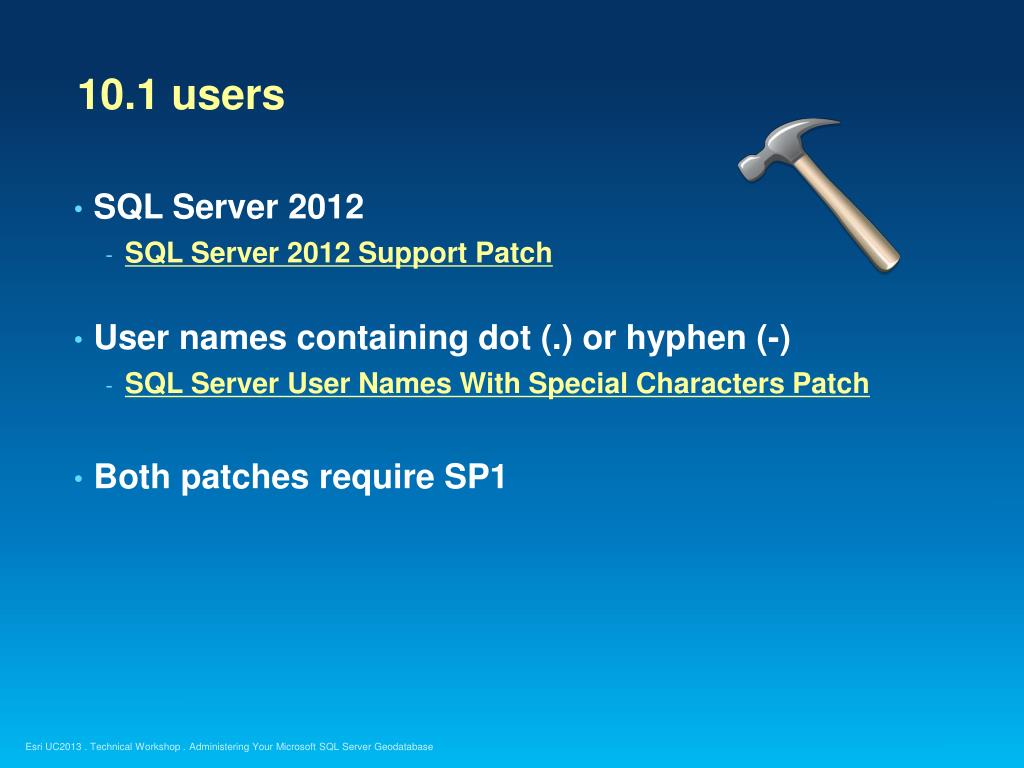 10.1 users

• SQL Server 2012
- SQL Server 2012 Support Patch

• User names containing dot (.) or hyphen (-)
- SQL Server User Names With Special Characters Patch

• Both patches require SP1

Esri UC2013 . Technical Workshop . Administering Your Microsoft SQL Server Geodatabase